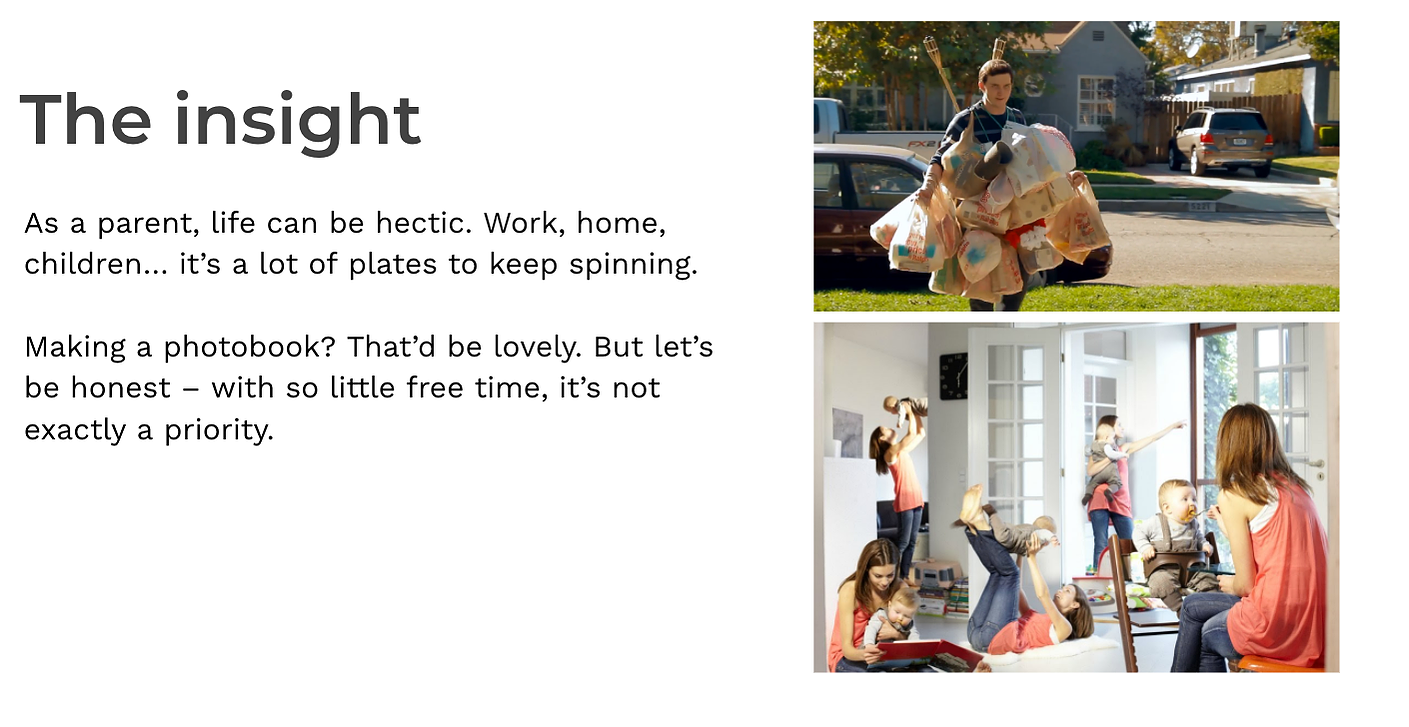 The insight

As a parent, life can be hectic. Work, home, children... it's a lot of plates to keep spinning.

Making a photobook? That'd be lovely. But let's be honest – with so little free time, it's not exactly a priority.